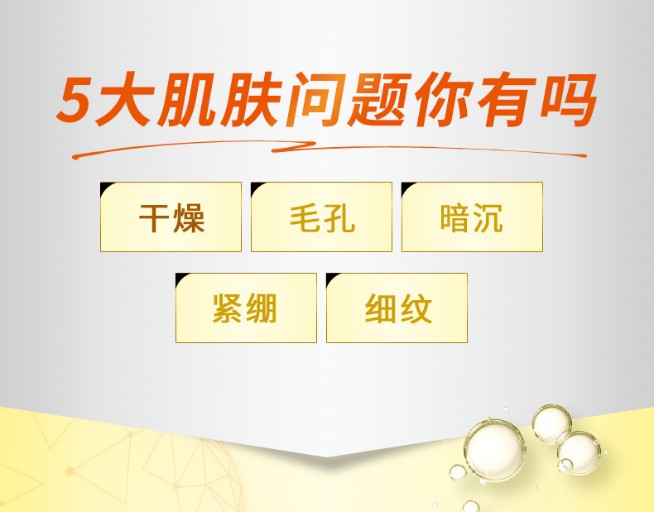 5大肌肤问题你有吗

干燥 毛孔 暗沉

紧绷 细纹